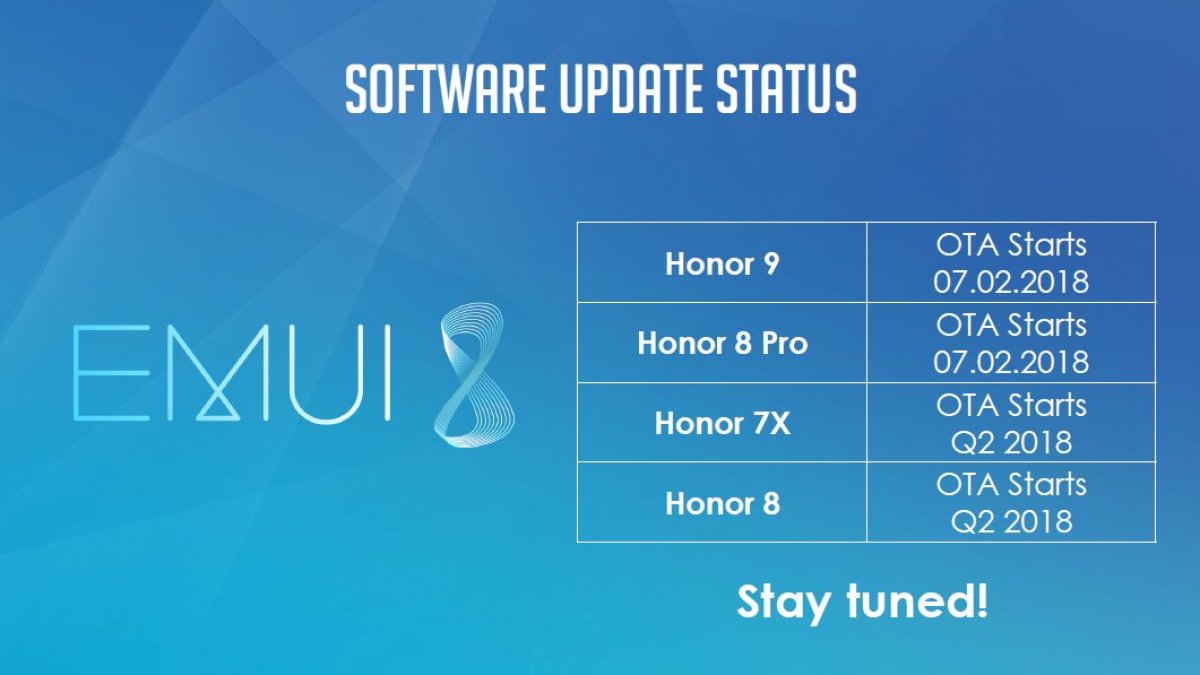 SOFTWARE UPDATE STATUS

EMUI 8

| Honor 9 | OTA Starts 07.02.2018 |
|---|---|
| Honor 8 Pro | OTA Starts 07.02.2018 |
| Honor 7X | OTA Starts Q2 2018 |
| Honor 8 | OTA Starts Q2 2018 |

Stay tuned!